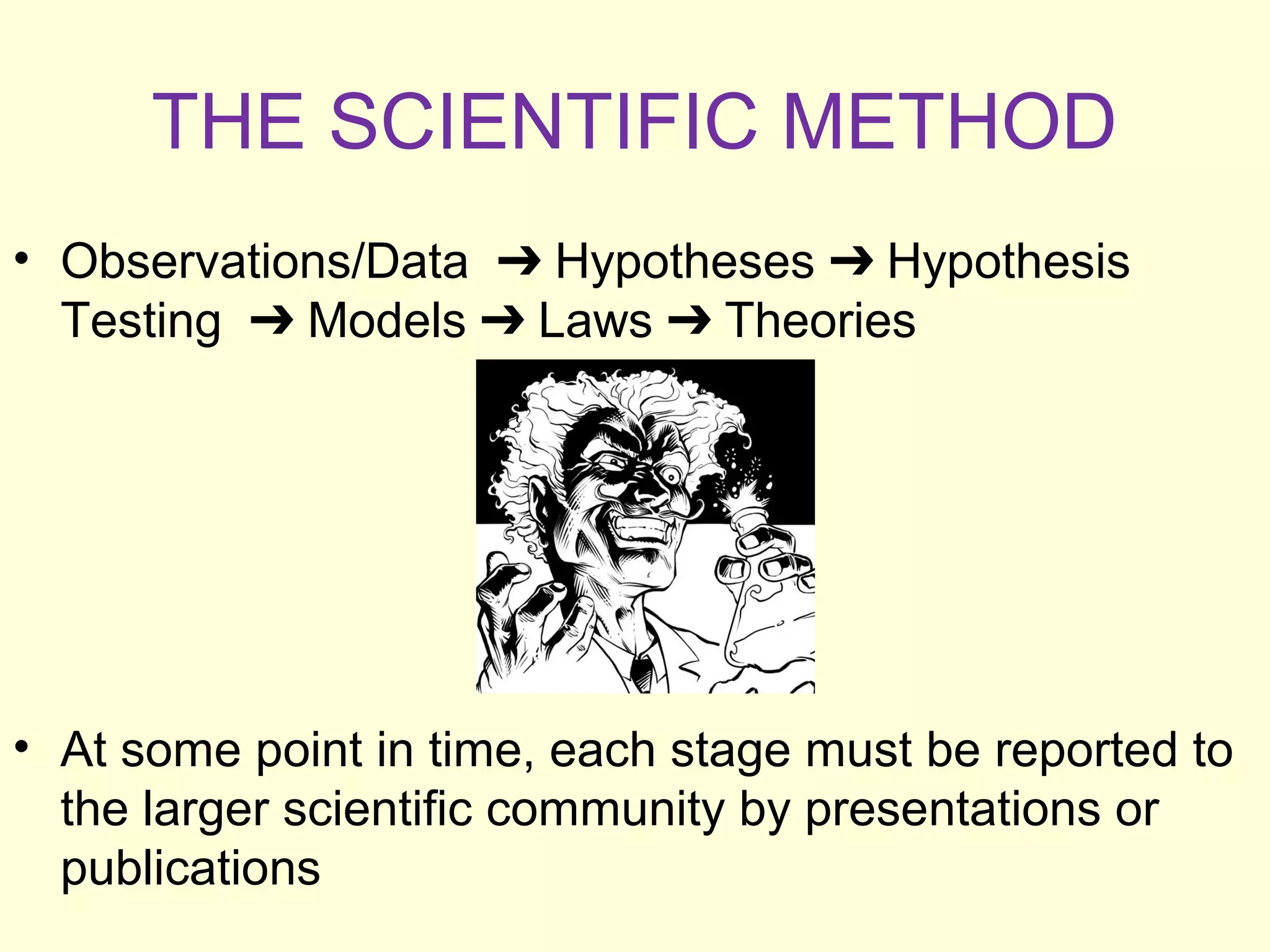 THE SCIENTIFIC METHOD

• Observations/Data ➔ Hypotheses ➔ Hypothesis Testing ➔ Models ➔ Laws ➔ Theories

• At some point in time, each stage must be reported to the larger scientific community by presentations or publications